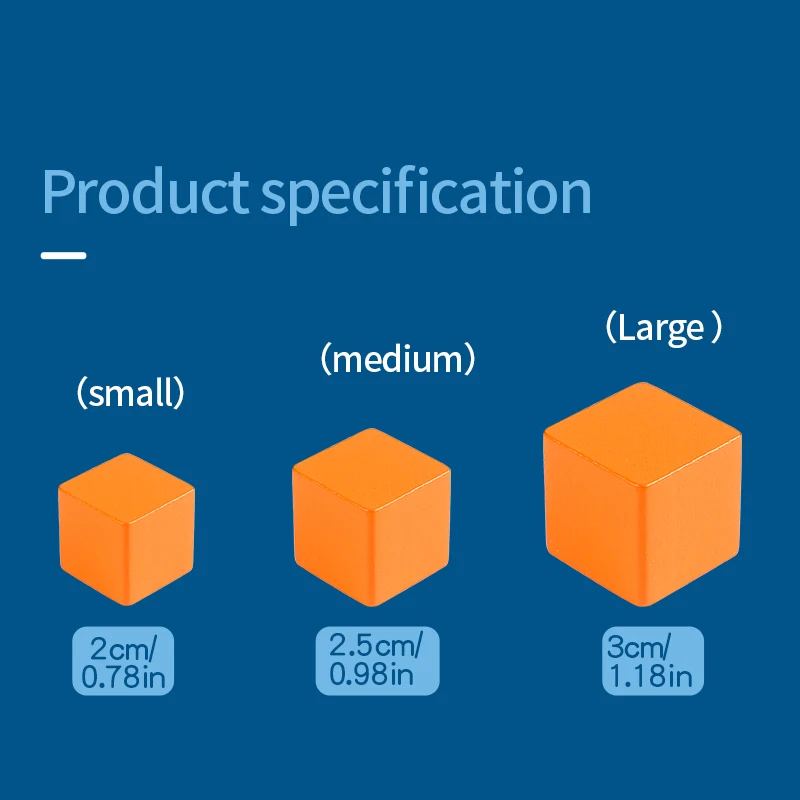 Product specification

（small）

（medium）

（Large ）

2cm/ 0.78in

2.5cm/ 0.98in

3cm/ 1.18in